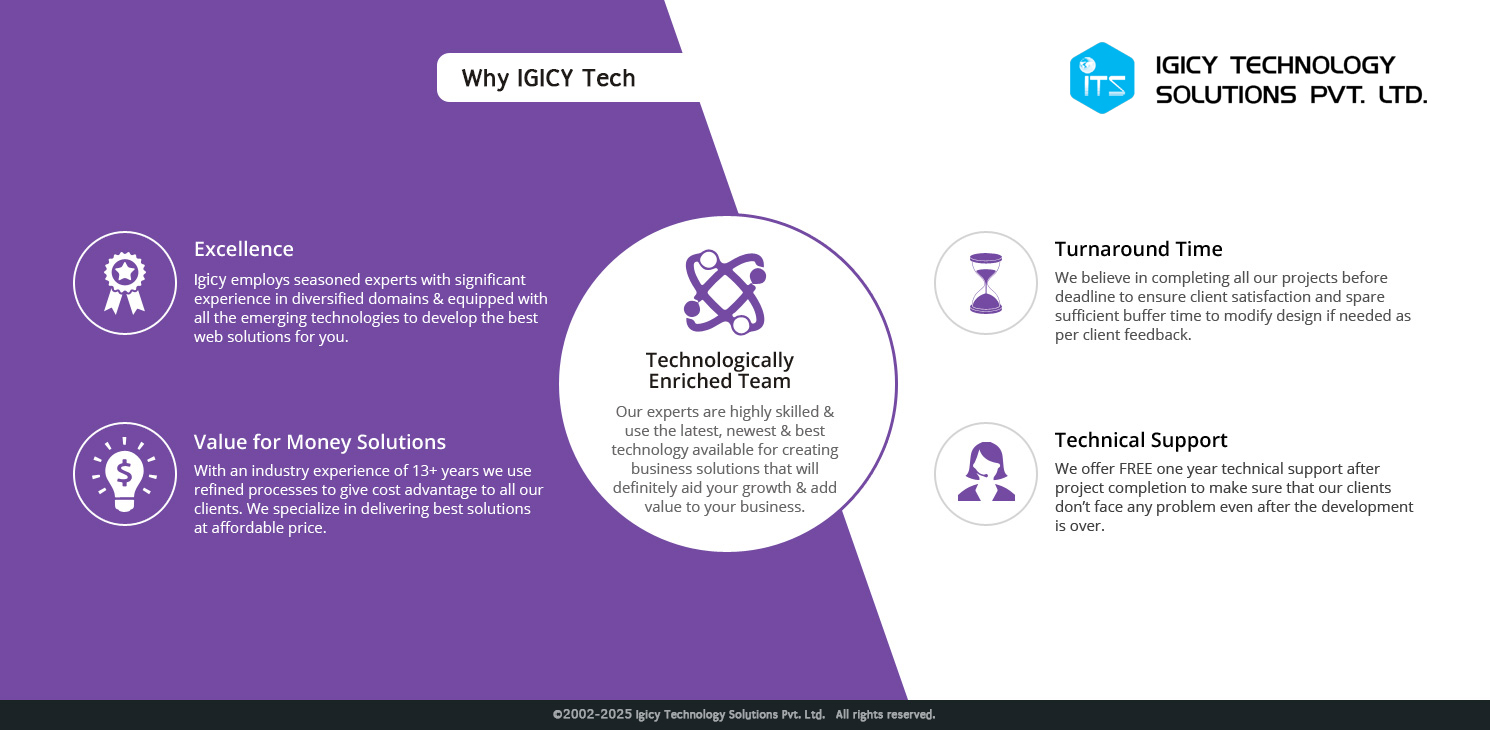 Why IGICY Tech

ITS

IGICY TECHNOLOGY SOLUTIONS PVT. LTD.

Excellence
Igicy employs seasoned experts with significant experience in diversified domains & equipped with all the emerging technologies to develop the best web solutions for you.

Value for Money Solutions
With an industry experience of 13+ years we use refined processes to give cost advantage to all our clients. We specialize in delivering best solutions at affordable price.

Technologically Enriched Team
Our experts are highly skilled & use the latest, newest & best technology available for creating business solutions that will definitely aid your growth & add value to your business.

Turnaround Time
We believe in completing all our projects before deadline to ensure client satisfaction and spare sufficient buffer time to modify design if needed as per client feedback.

Technical Support
We offer FREE one year technical support after project completion to make sure that our clients don't face any problem even after the development is over.

©2002-2025 Igicy Technology Solutions Pvt. Ltd. All rights reserved.